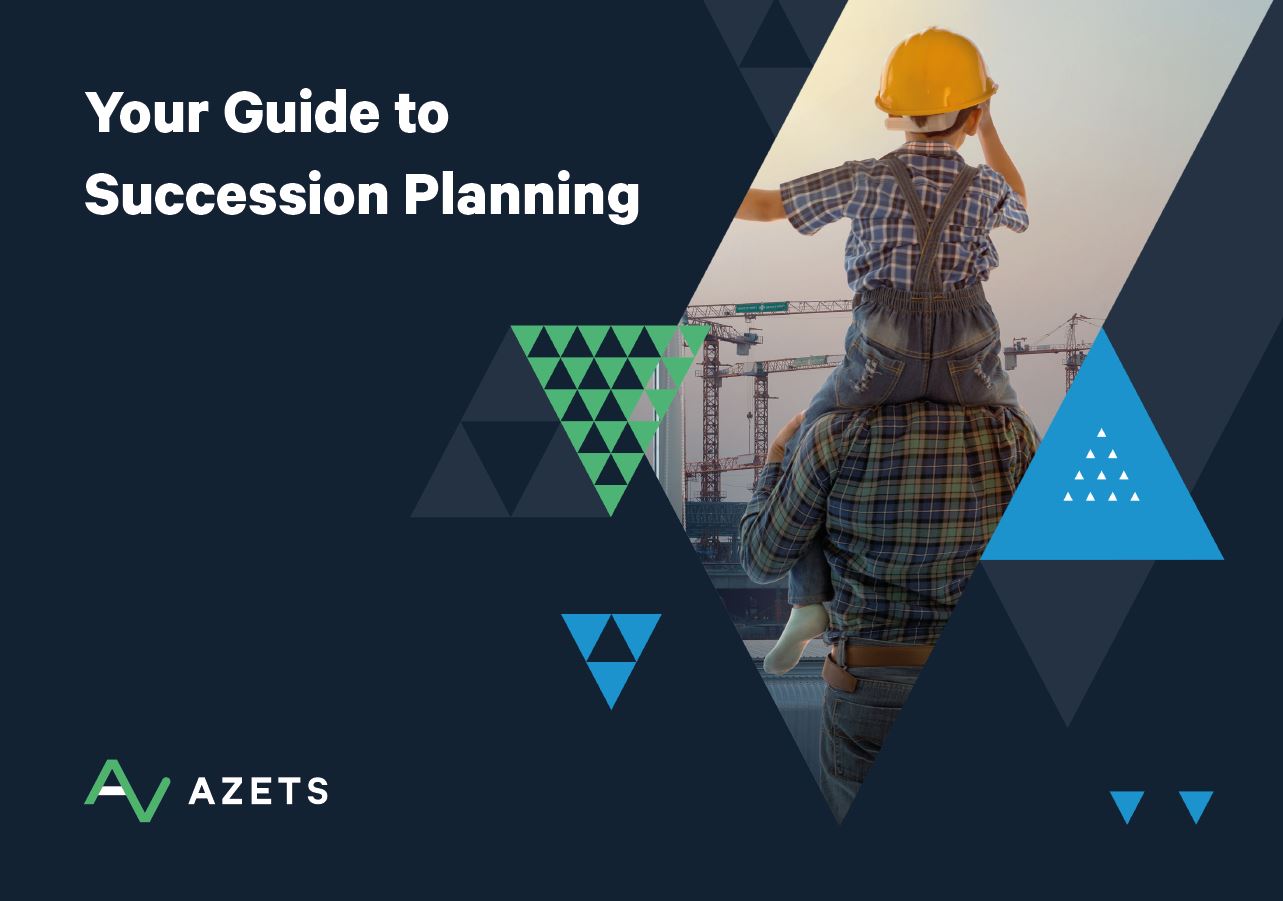 Your Guide to Succession Planning

AZETS